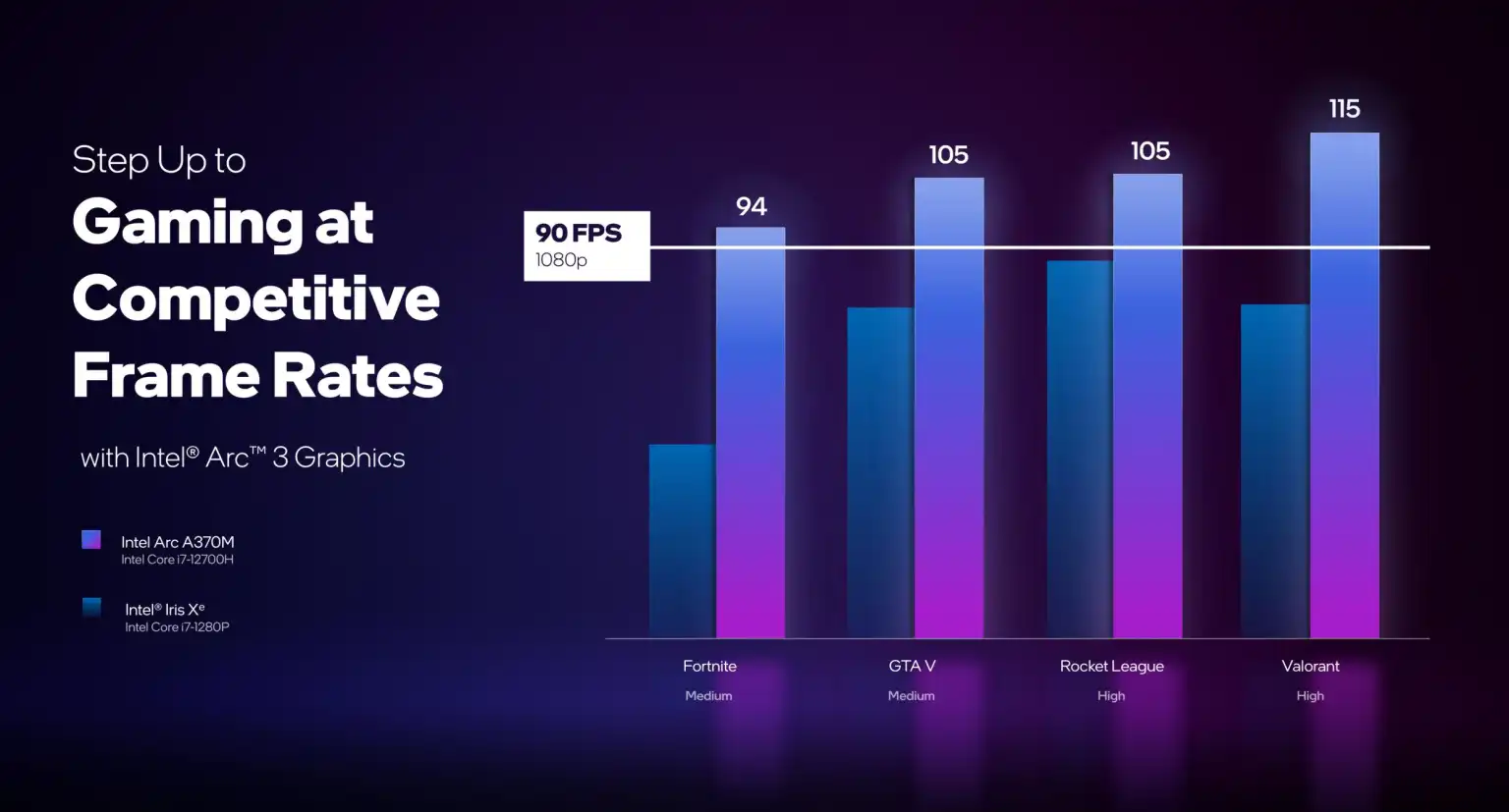 Step Up to
Gaming at Competitive Frame Rates

with Intel® Arc™ 3 Graphics

Intel Arc A370M
Intel Core i7-12700H

Intel® Iris Xe
Intel Core i7-1280P

90 FPS
1080p

94

105

105

115

Fortnite
Medium

GTA V
Medium

Rocket League
High

Valorant
High